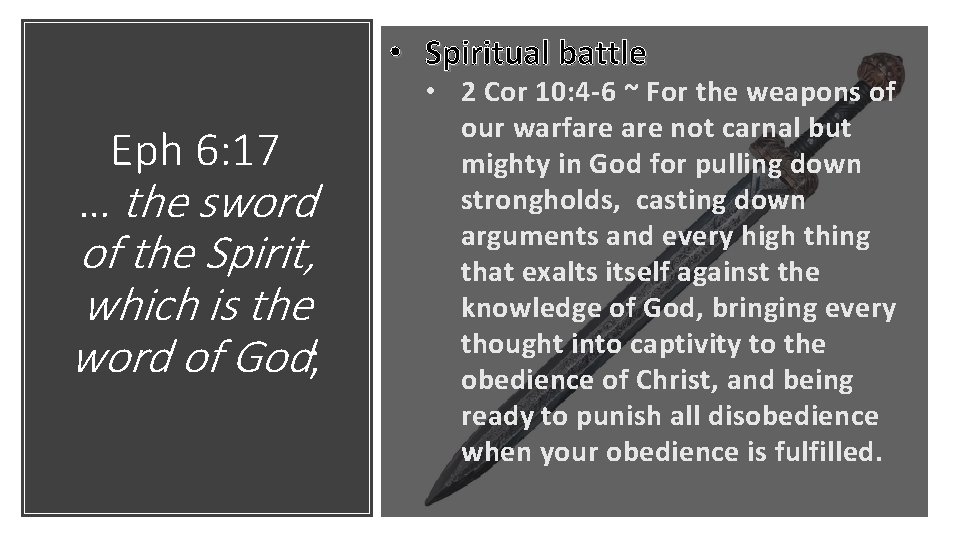 Eph 6:17
… the sword of the Spirit, which is the word of God;

• Spiritual battle
  • 2 Cor 10:4-6 ~ For the weapons of our warfare are not carnal but mighty in God for pulling down strongholds, casting down arguments and every high thing that exalts itself against the knowledge of God, bringing every thought into captivity to the obedience of Christ, and being ready to punish all disobedience when your obedience is fulfilled.